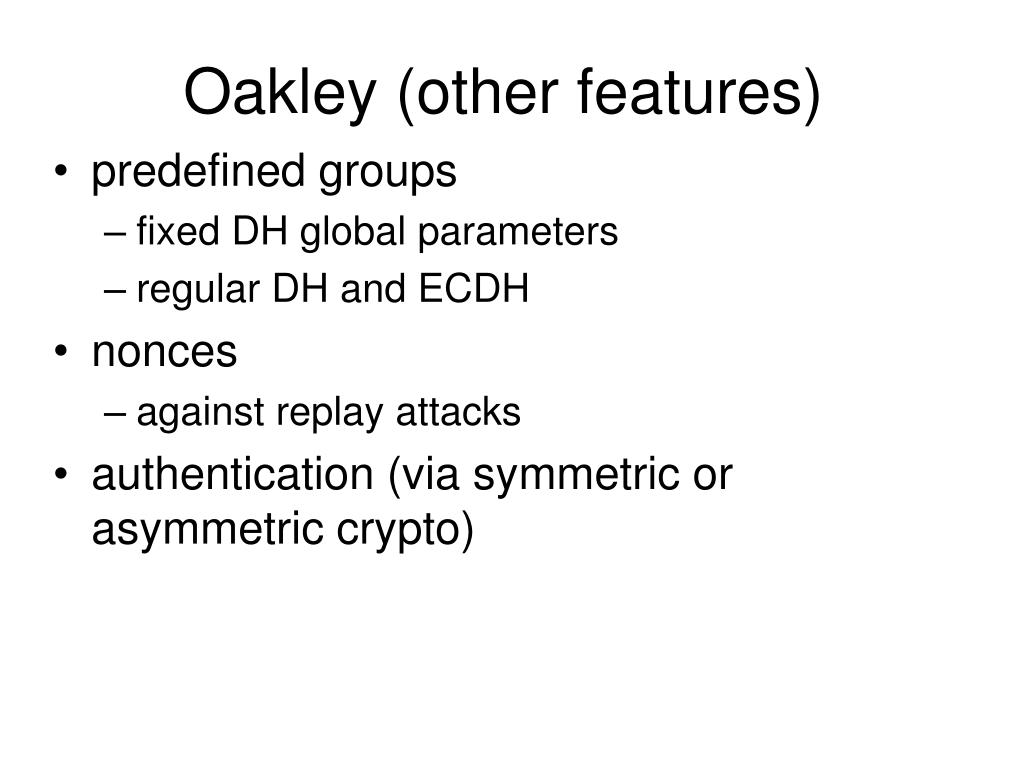 Oakley (other features)

• predefined groups
– fixed DH global parameters
– regular DH and ECDH
• nonces
– against replay attacks
• authentication (via symmetric or asymmetric crypto)